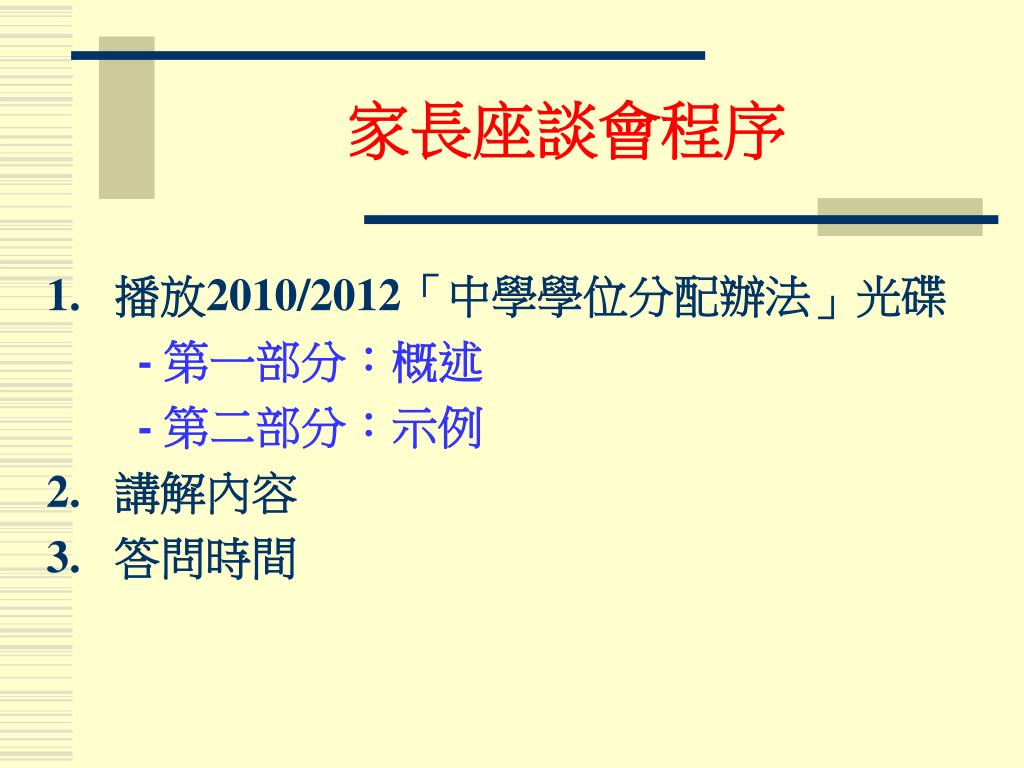 家長座談會程序

1. 播放2010/2012「中學學位分配辦法」光碟
- 第一部分：概述
- 第二部分：示例
2. 講解內容
3. 答問時間